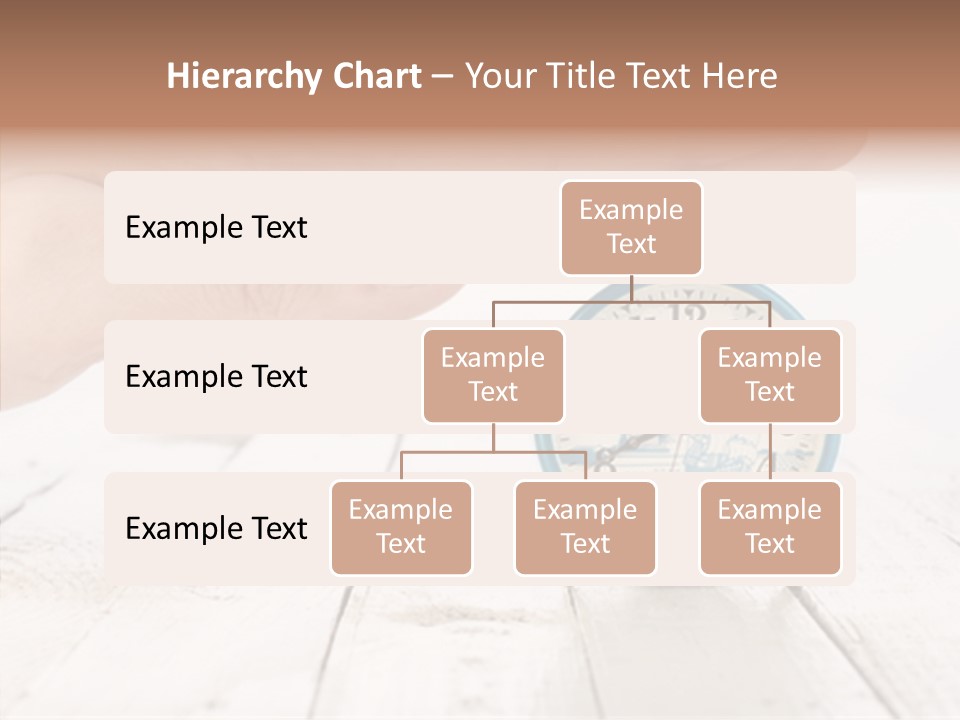 Hierarchy Chart – Your Title Text Here

Example Text

Example Text

Example Text

Example Text

Example Text

Example Text

Example Text

Example Text

Example Text